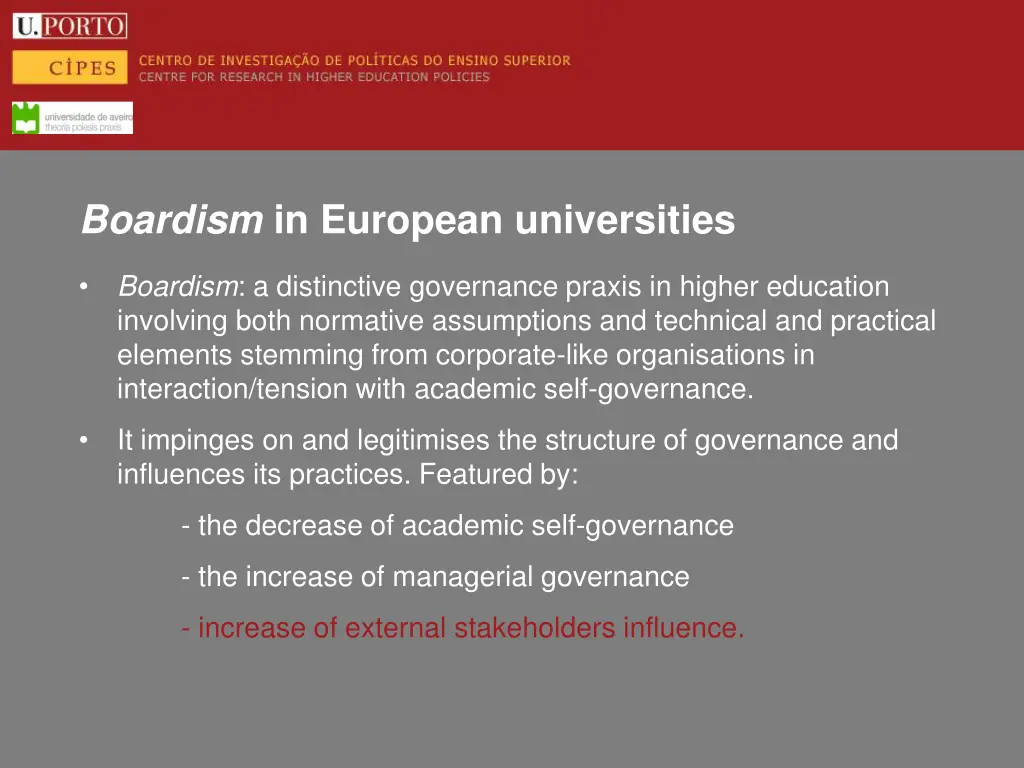 U.PORTO

CIPES

CENTRO DE INVESTIGAÇÃO DE POLÍTICAS DO ENSINO SUPERIOR
CENTRE FOR RESEARCH IN HIGHER EDUCATION POLICIES

universidade de aveiro
theoria poiesis praxis

Boardism in European universities

• Boardism: a distinctive governance praxis in higher education involving both normative assumptions and technical and practical elements stemming from corporate-like organisations in interaction/tension with academic self-governance.

• It impinges on and legitimises the structure of governance and influences its practices. Featured by:

- the decrease of academic self-governance

- the increase of managerial governance

- increase of external stakeholders influence.